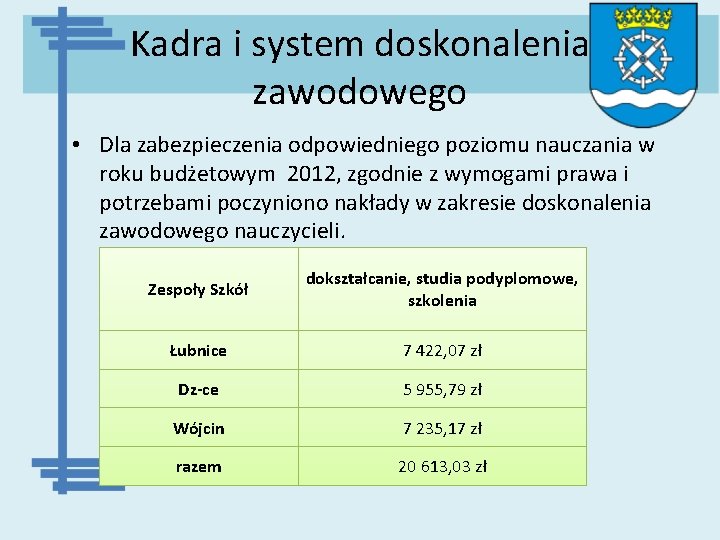 Kadra i system doskonalenia zawodowego

• Dla zabezpieczenia odpowiedniego poziomu nauczania w roku budżetowym 2012, zgodnie z wymogami prawa i potrzebami poczyniono nakłady w zakresie doskonalenia zawodowego nauczycieli.

| Zespoły Szkół | dokształcanie, studia podyplomowe, szkolenia |
|---|---|
| Łubnice | 7 422,07 zł |
| Dz-ce | 5 955,79 zł |
| Wójcin | 7 235,17 zł |
| razem | 20 613,03 zł |